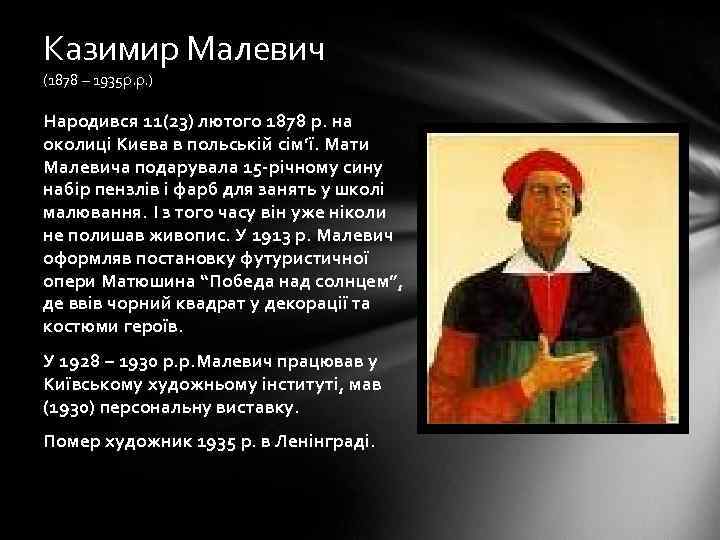 Казимир Малевич
(1878 – 1935р.р.)

Народився 11(23) лютого 1878 р. на околиці Києва в польській сім'ї. Мати Малевича подарувала 15-річному сину набір пензлів і фарб для занять у школі малювання. І з того часу він уже ніколи не полишав живопис. У 1913 р. Малевич оформляв постановку футуристичної опери Матюшина "Победа над солнцем", де ввів чорний квадрат у декорації та костюми героїв.

У 1928 – 1930 р.р.Малевич працював у Київському художньому інституті, мав (1930) персональну виставку.

Помер художник 1935 р. в Ленінграді.